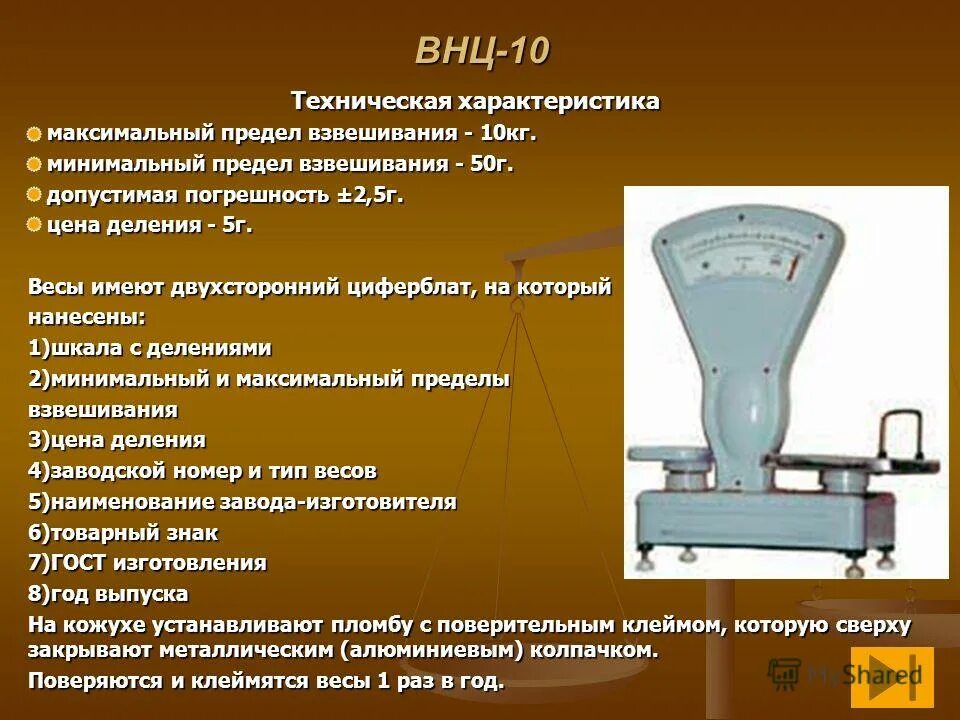 ВНЦ-10

Техническая характеристика

максимальный предел взвешивания - 10кг.
минимальный предел взвешивания - 50г.
допустимая погрешность ±2,5г.
цена деления - 5г.

Весы имеют двухсторонний циферблат, на который нанесены:
1)шкала с делениями
2)минимальный и максимальный пределы взвешивания
3)цена деления
4)заводской номер и тип весов
5)наименование завода-изготовителя
6)товарный знак
7)ГОСТ изготовления
8)год выпуска
На кожухе устанавливают пломбу с поверительным клеймом, которую сверху закрывают металлическим (алюминиевым) колпачком.
Поверяются и клеймятся весы 1 раз в год.

MyShared